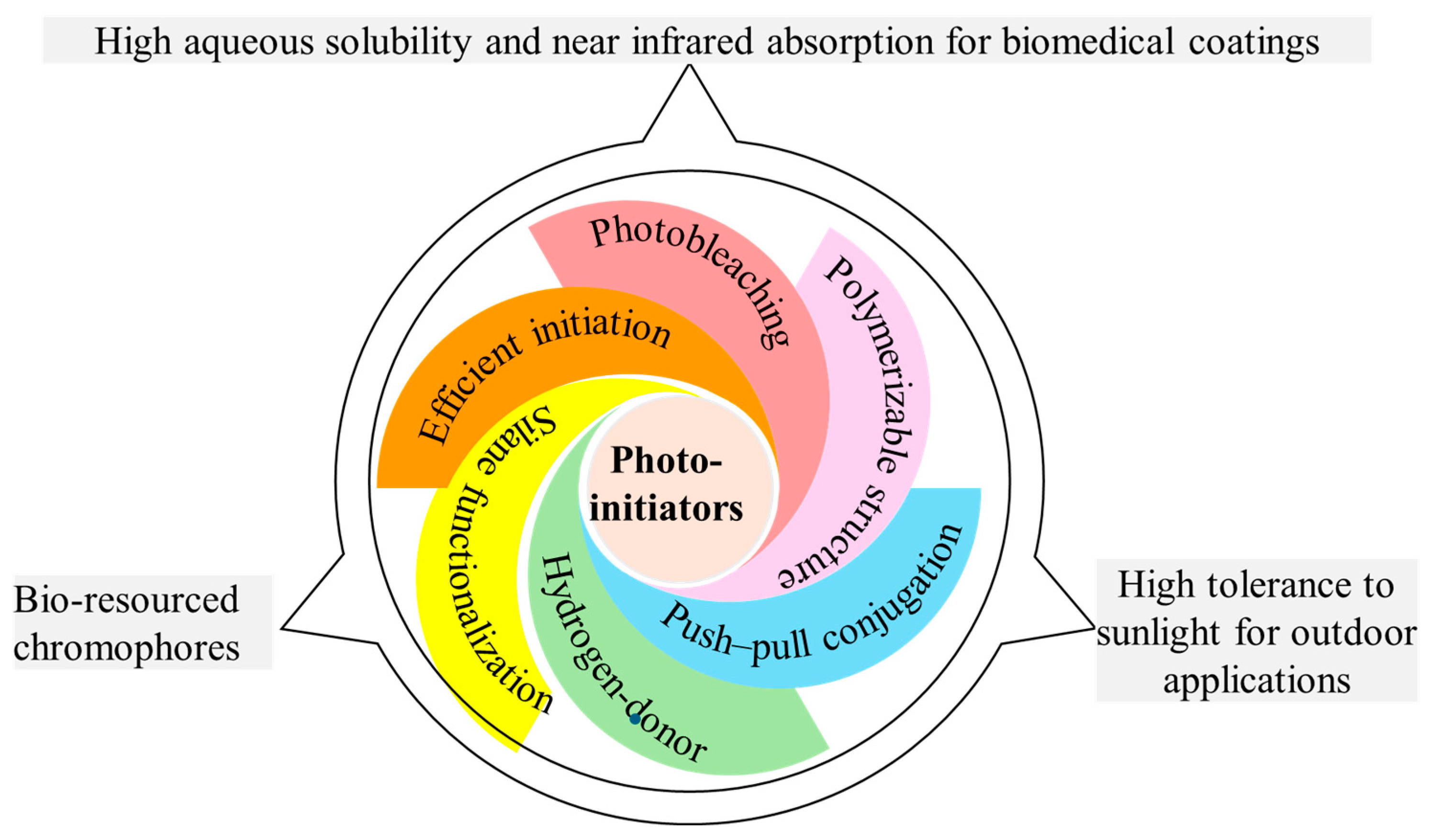 High aqueous solubility and near infrared absorption for biomedical coatings

Photobleaching

Polymerizable structure

Efficient initiation

Silane functionalization

Photo-initiators

Hydrogen-donor

Push–pull conjugation

Bio-resourced chromophores

High tolerance to sunlight for outdoor applications